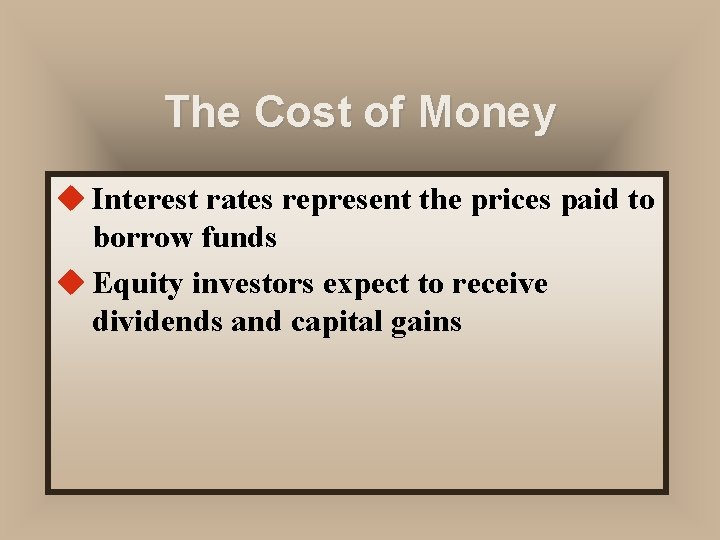 The Cost of Money

◆ Interest rates represent the prices paid to borrow funds

◆ Equity investors expect to receive dividends and capital gains